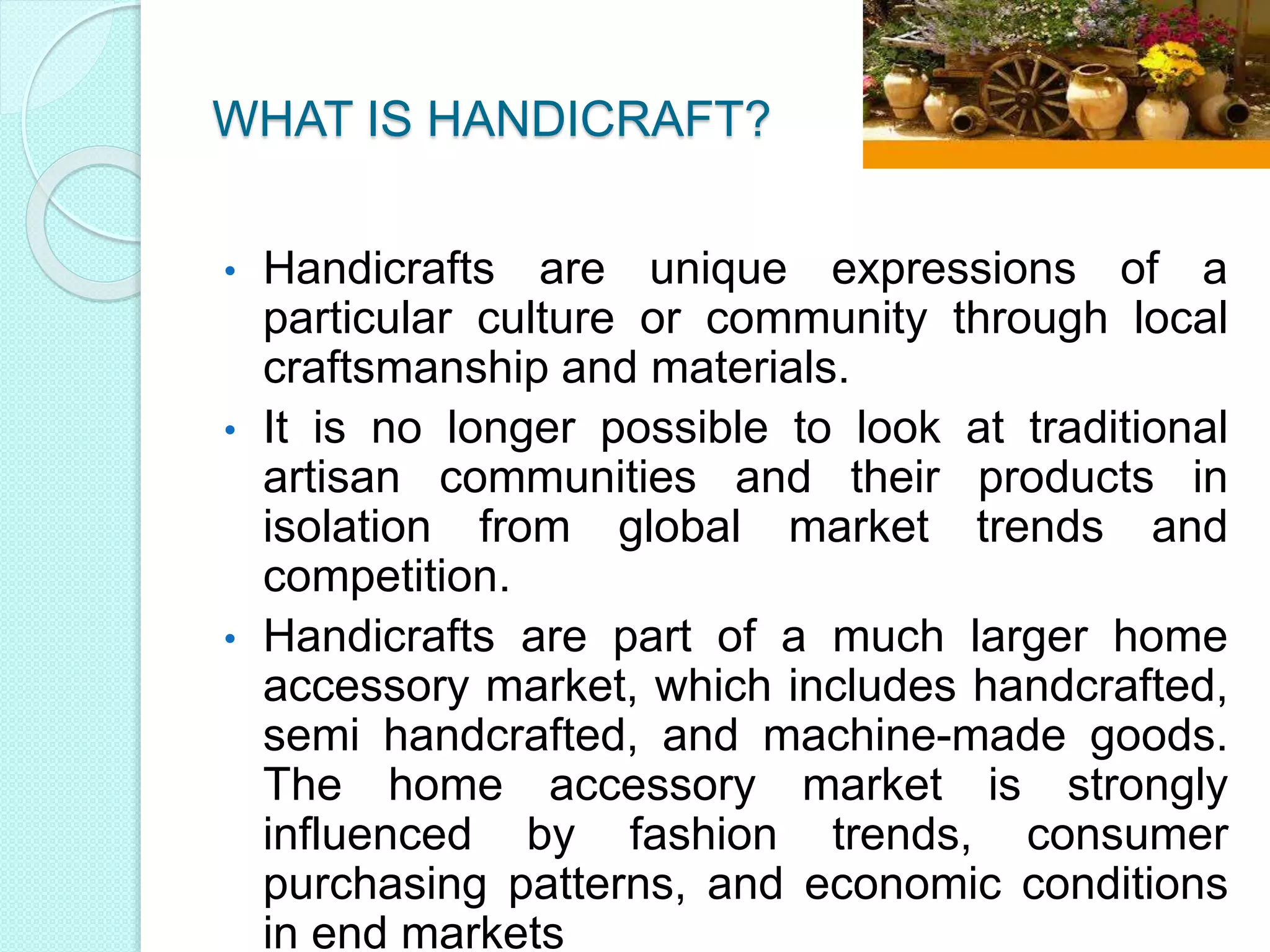 WHAT IS HANDICRAFT?

• Handicrafts are unique expressions of a particular culture or community through local craftsmanship and materials.

• It is no longer possible to look at traditional artisan communities and their products in isolation from global market trends and competition.

• Handicrafts are part of a much larger home accessory market, which includes handcrafted, semi handcrafted, and machine-made goods. The home accessory market is strongly influenced by fashion trends, consumer purchasing patterns, and economic conditions in end markets